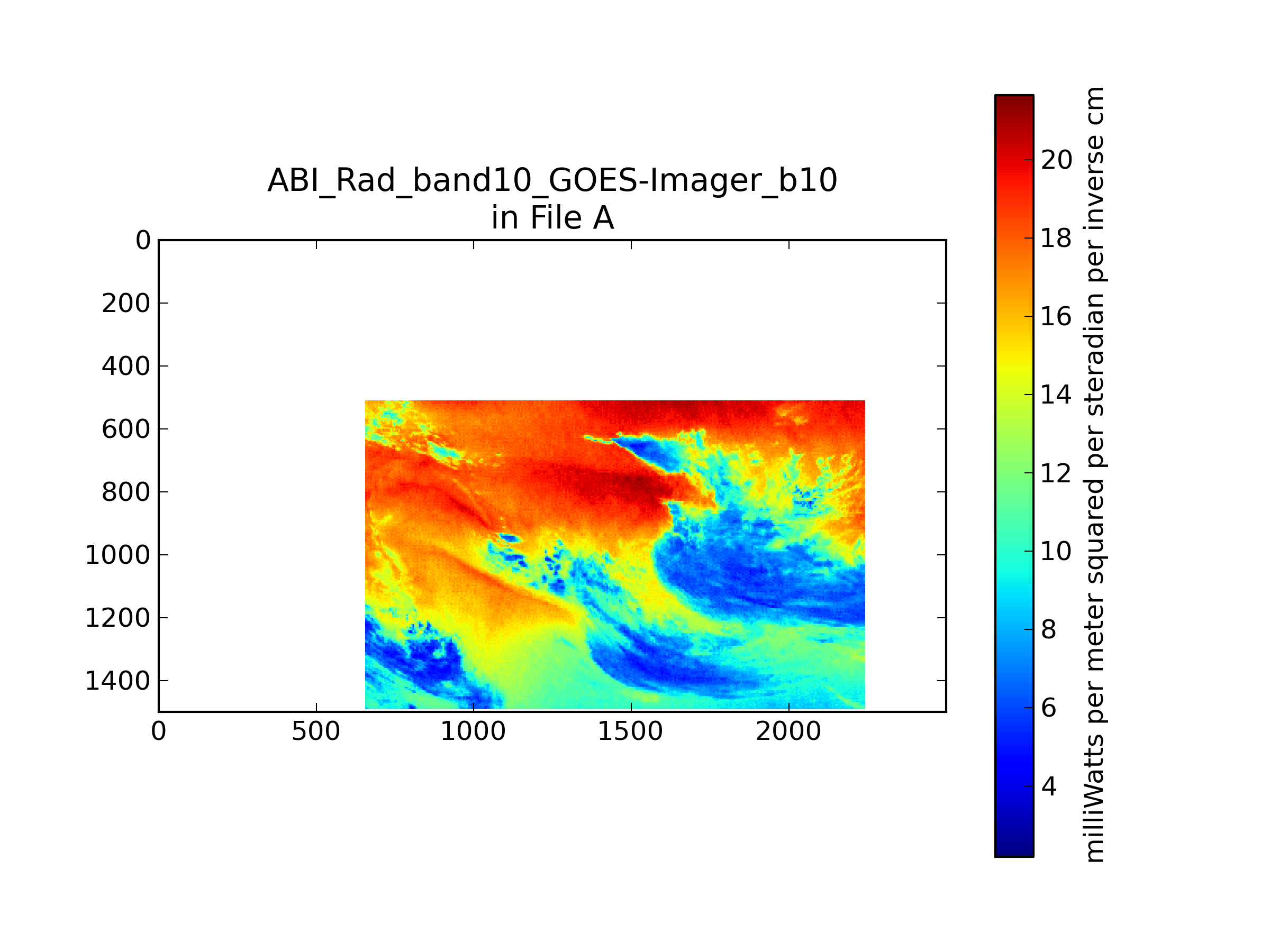 ABI_Rad_band10_GOES-Imager_b10
in File A

0
200
400
600
800
1000
1200
1400

0
500
1000
1500
2000

20
18
16
14
12
10
8
6
4

milliWatts per meter squared per steradian per inverse cm